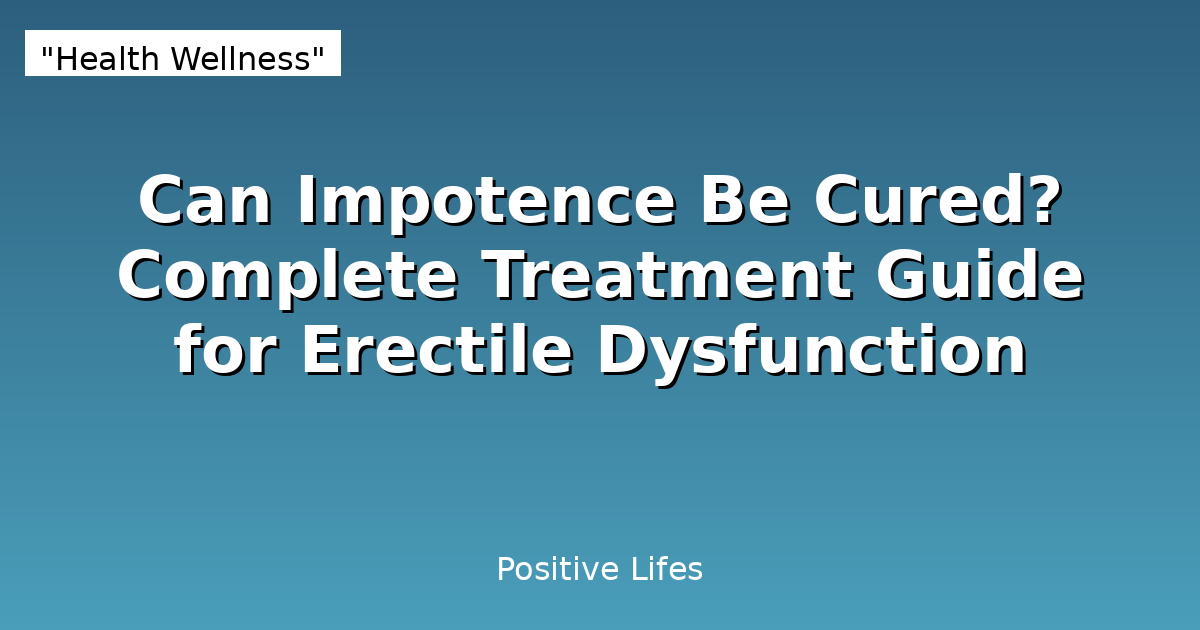 "Health Wellness"

Can Impotence Be Cured? Complete Treatment Guide for Erectile Dysfunction

Positive Lifes